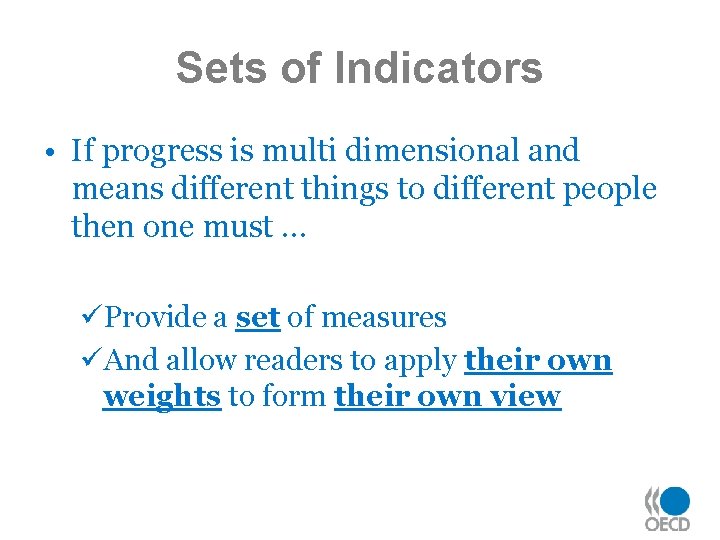 Sets of Indicators

• If progress is multi dimensional and means different things to different people then one must …

✓Provide a set of measures

✓And allow readers to apply their own weights to form their own view

OECD